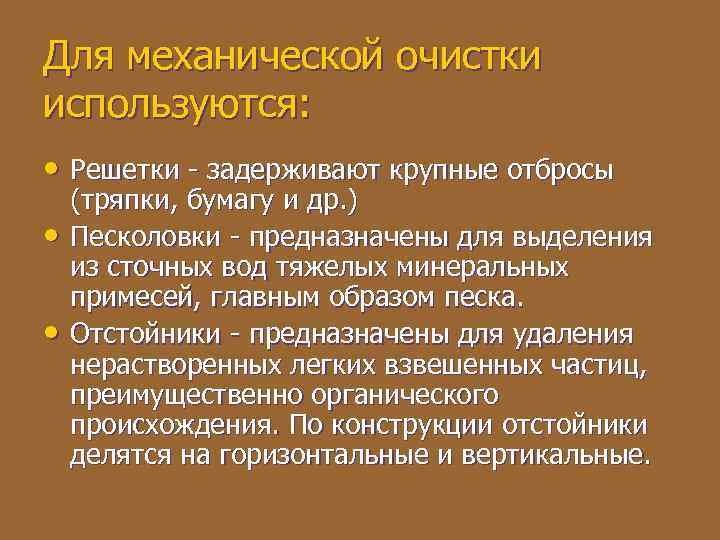 Для механической очистки используются:

• Решетки - задерживают крупные отбросы (тряпки, бумагу и др.)

• Песколовки - предназначены для выделения из сточных вод тяжелых минеральных примесей, главным образом песка.

• Отстойники - предназначены для удаления нерастворенных легких взвешенных частиц, преимущественно органического происхождения. По конструкции отстойники делятся на горизонтальные и вертикальные.